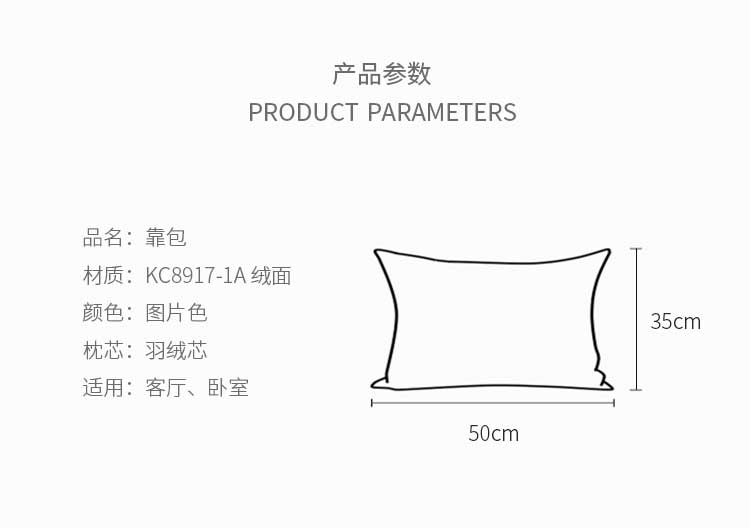 产品参数
PRODUCT PARAMETERS

品名：靠包
材质：KC8917-1A 绒面
颜色：图片色
枕芯：羽绒芯
适用：客厅、卧室

35cm
50cm